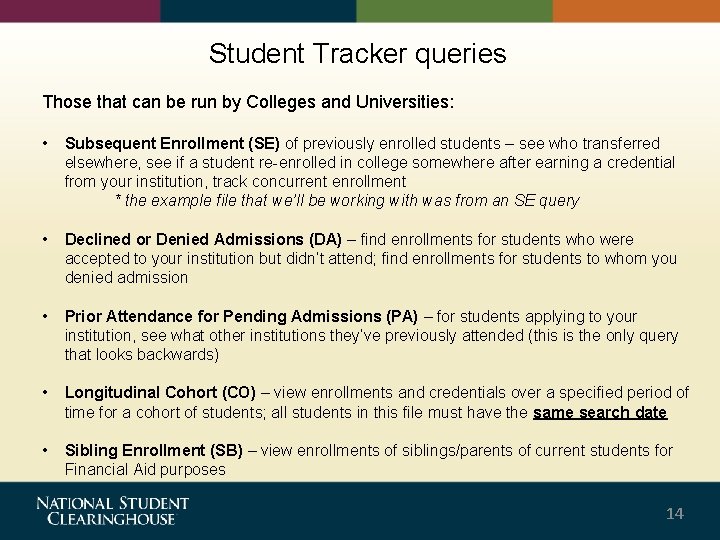 Student Tracker queries

Those that can be run by Colleges and Universities:

• Subsequent Enrollment (SE) of previously enrolled students – see who transferred elsewhere, see if a student re-enrolled in college somewhere after earning a credential from your institution, track concurrent enrollment
* the example file that we'll be working with was from an SE query

• Declined or Denied Admissions (DA) – find enrollments for students who were accepted to your institution but didn't attend; find enrollments for students to whom you denied admission

• Prior Attendance for Pending Admissions (PA) – for students applying to your institution, see what other institutions they've previously attended (this is the only query that looks backwards)

• Longitudinal Cohort (CO) – view enrollments and credentials over a specified period of time for a cohort of students; all students in this file must have the same search date

• Sibling Enrollment (SB) – view enrollments of siblings/parents of current students for Financial Aid purposes

NATIONAL STUDENT CLEARINGHOUSE

14